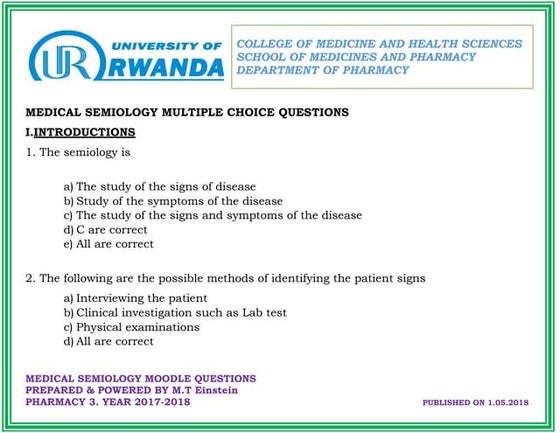 UR UNIVERSITY OF RWANDA

COLLEGE OF MEDICINE AND HEALTH SCIENCES
SCHOOL OF MEDICINES AND PHARMACY
DEPARTMENT OF PHARMACY

MEDICAL SEMIOLOGY MULTIPLE CHOICE QUESTIONS

I.INTRODUCTIONS

1. The semiology is

a) The study of the signs of disease
b) Study of the symptoms of the disease
c) The study of the signs and symptoms of the disease
d) C are correct
e) All are correct

2. The following are the possible methods of identifying the patient signs

a) Interviewing the patient
b) Clinical investigation such as Lab test
c) Physical examinations
d) All are correct

MEDICAL SEMIOLOGY MOODLE QUESTIONS
PREPARED & POWERED BY M.T Einstein
PHARMACY 3. YEAR 2017-2018

PUBLISHED ON 1.05.2018